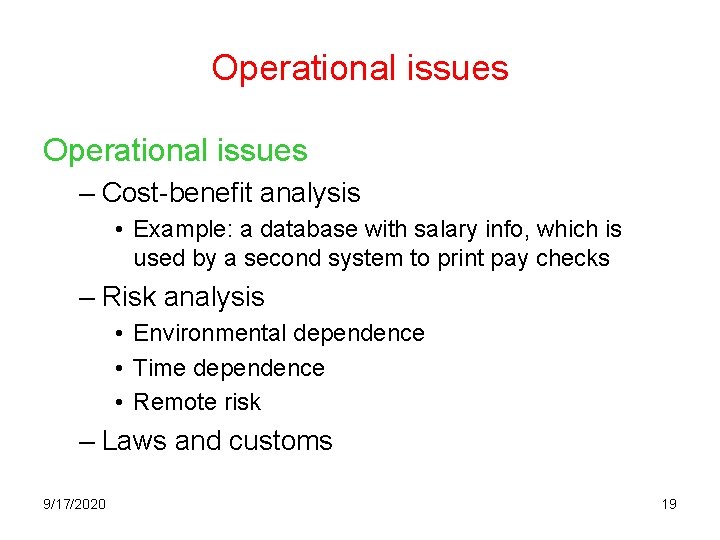 Operational issues

Operational issues

– Cost-benefit analysis
• Example: a database with salary info, which is used by a second system to print pay checks
– Risk analysis
• Environmental dependence
• Time dependence
• Remote risk
– Laws and customs

9/17/2020

19